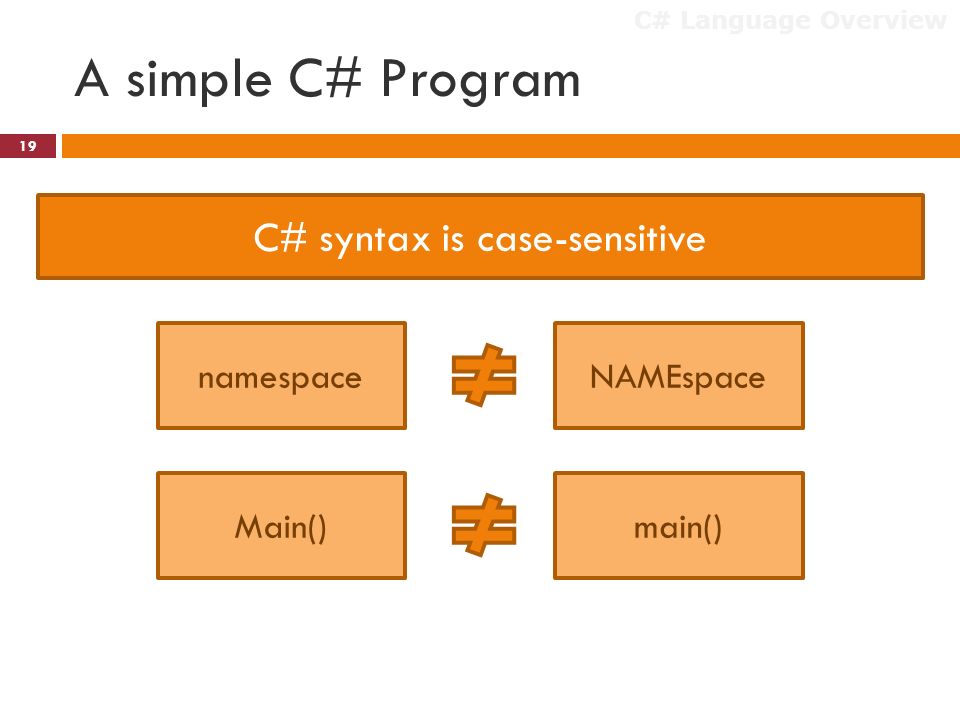 C# Language Overview

A simple C# Program

19

C# syntax is case-sensitive

namespace $\neq$ NAMEspace

Main() $\neq$ main()